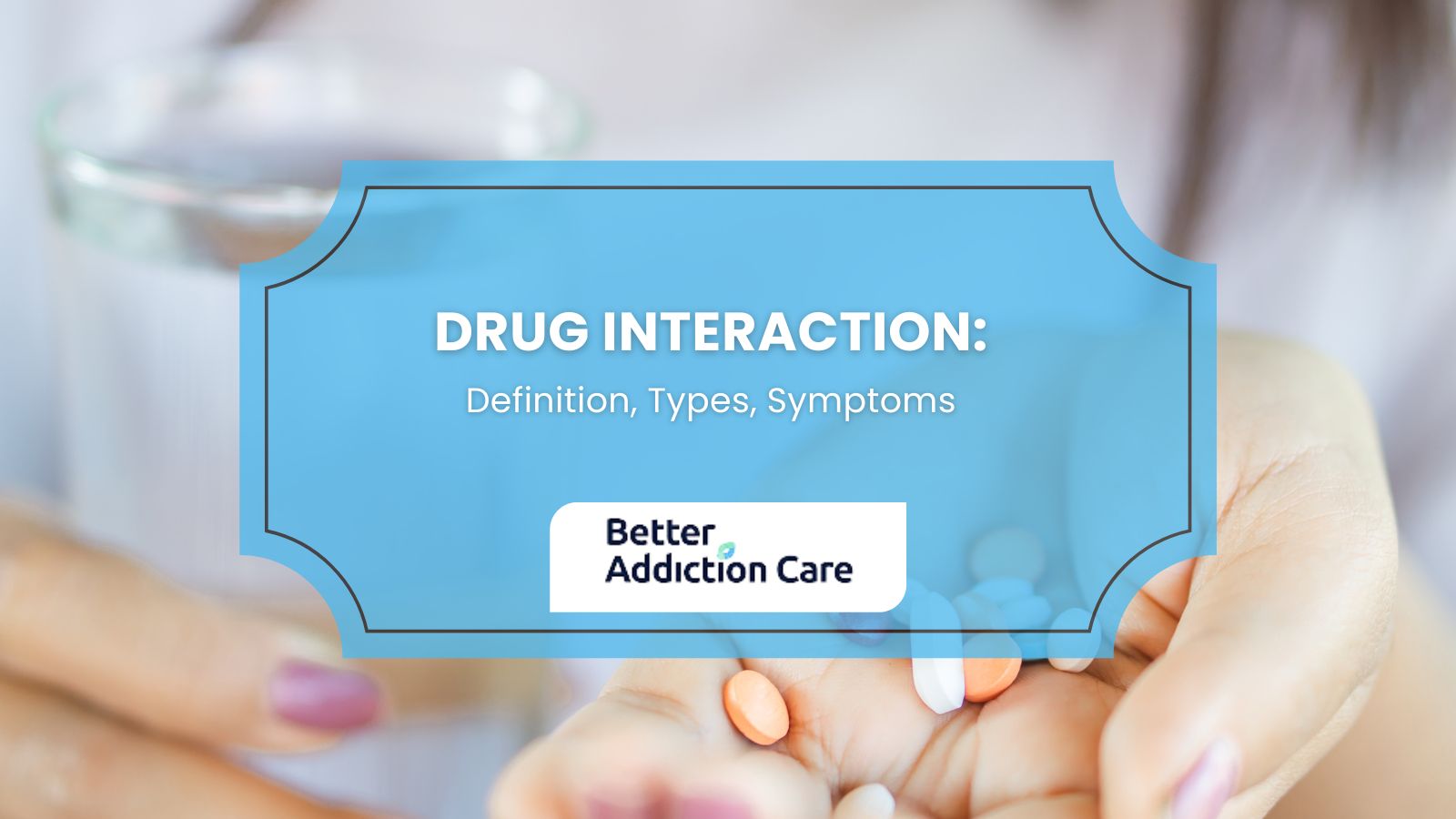 DRUG INTERACTION:
Definition, Types, Symptoms

Better
Addiction Care